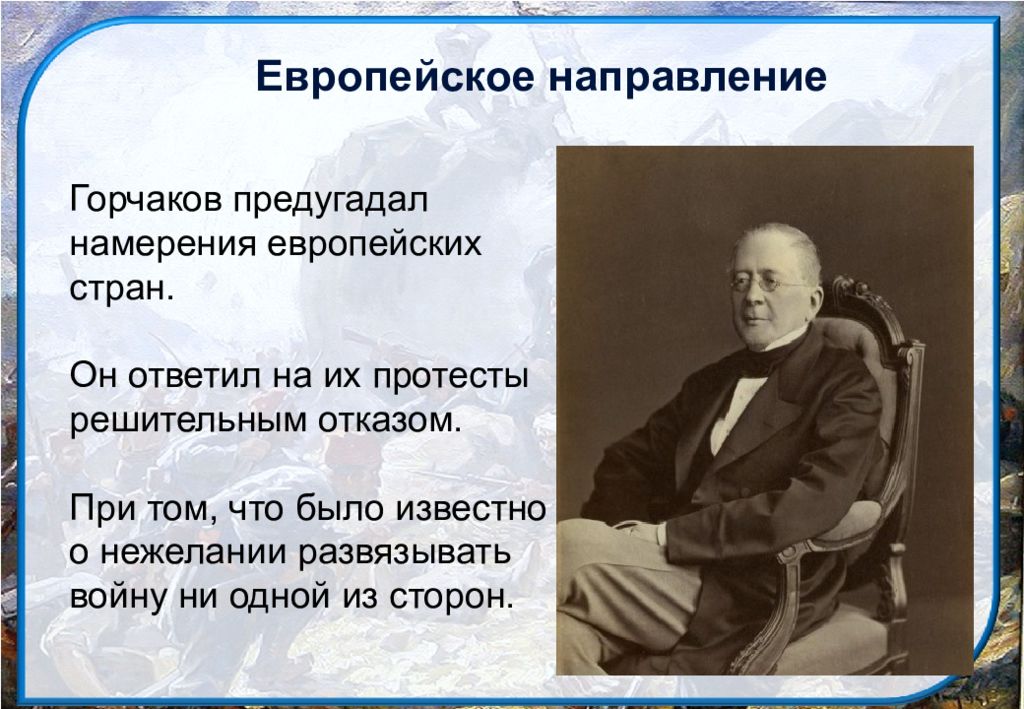 Европейское направление

Горчаков предугадал намерения европейских стран.

Он ответил на их протесты решительным отказом.

При том, что было известно о нежелании развязывать войну ни одной из сторон.